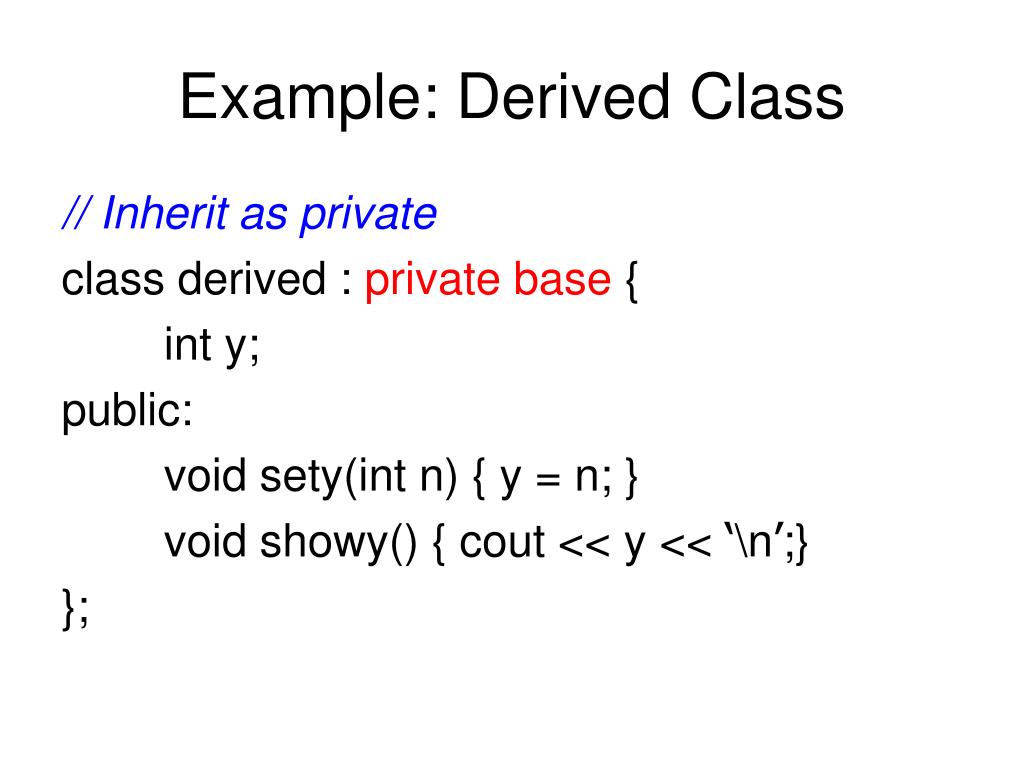 Example: Derived Class

// Inherit as private
class derived : private base {
int y;
public:
void sety(int n) { y = n; }
void showy() { cout << y << '\n';}
};